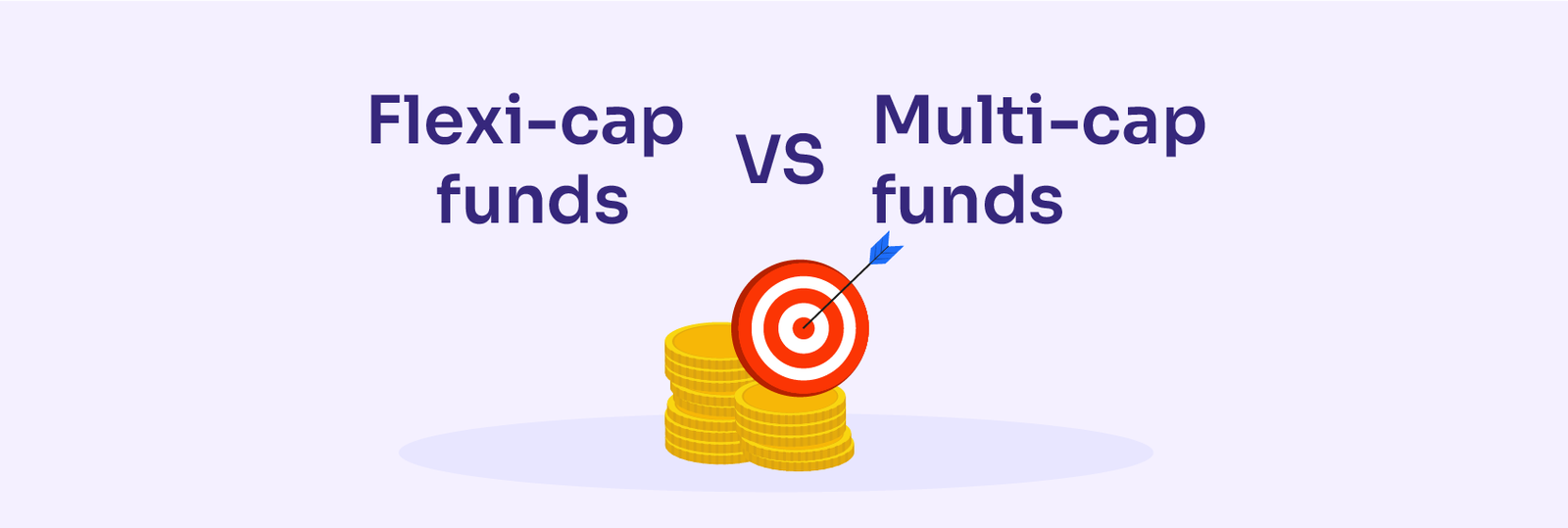 Flexi-cap funds

VS

Multi-cap funds